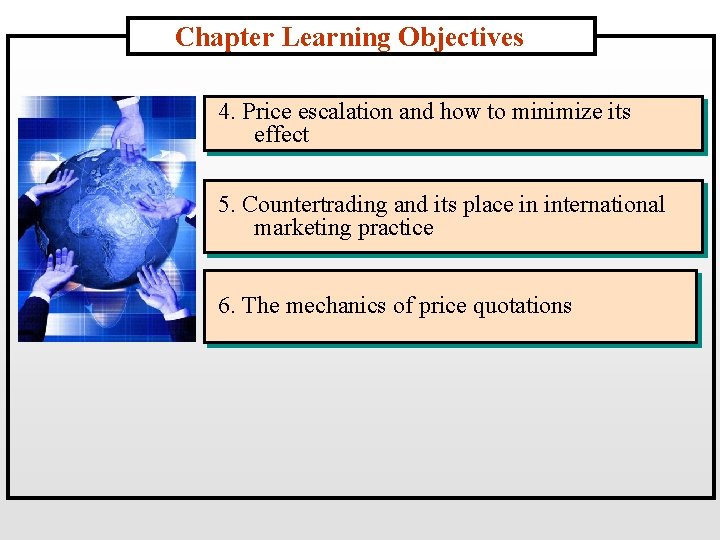 Chapter Learning Objectives

4. Price escalation and how to minimize its effect

5. Countertrading and its place in international marketing practice

6. The mechanics of price quotations